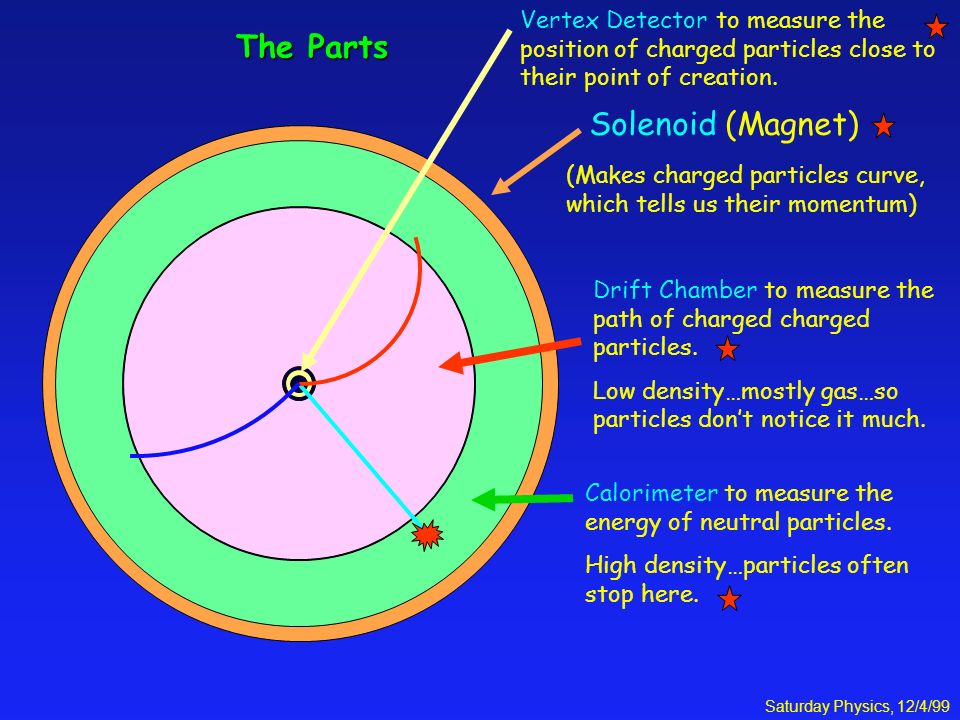 The Parts

Vertex Detector to measure the position of charged particles close to their point of creation.

Solenoid (Magnet)

(Makes charged particles curve, which tells us their momentum)

Drift Chamber to measure the path of charged charged particles.

Low density…mostly gas…so particles don't notice it much.

Calorimeter to measure the energy of neutral particles.

High density…particles often stop here.

Saturday Physics, 12/4/99